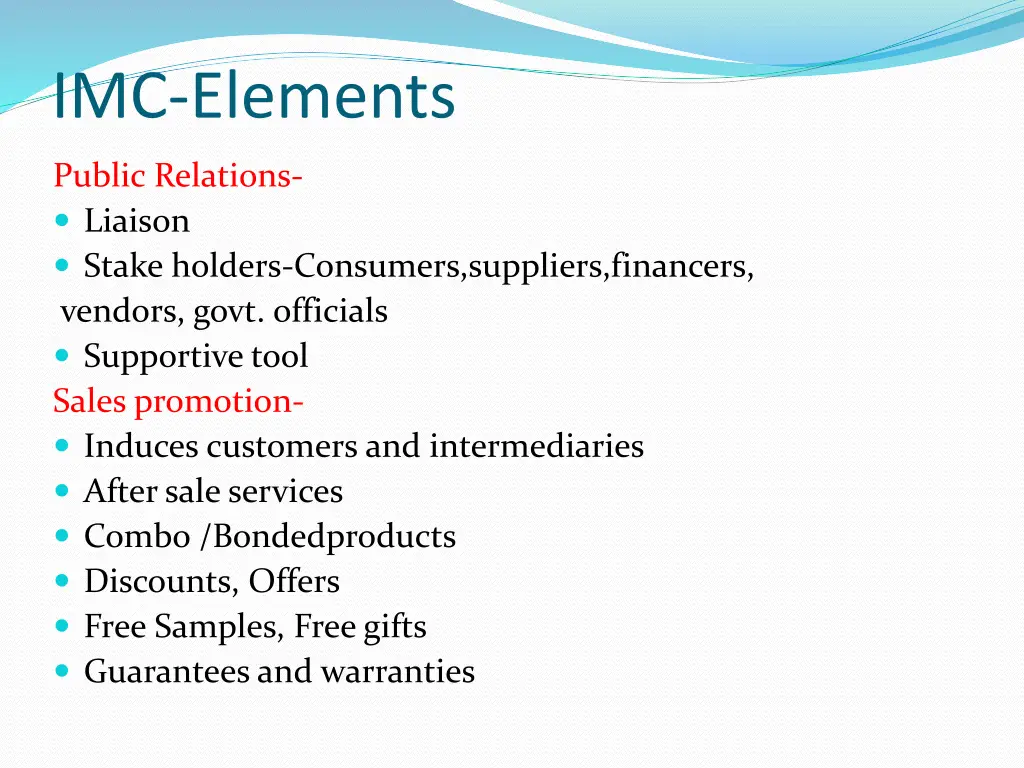 IMC-Elements

Public Relations-
- Liaison
- Stake holders-Consumers,suppliers,financers, vendors, govt. officials
- Supportive tool

Sales promotion-
- Induces customers and intermediaries
- After sale services
- Combo /Bondedproducts
- Discounts, Offers
- Free Samples, Free gifts
- Guarantees and warranties